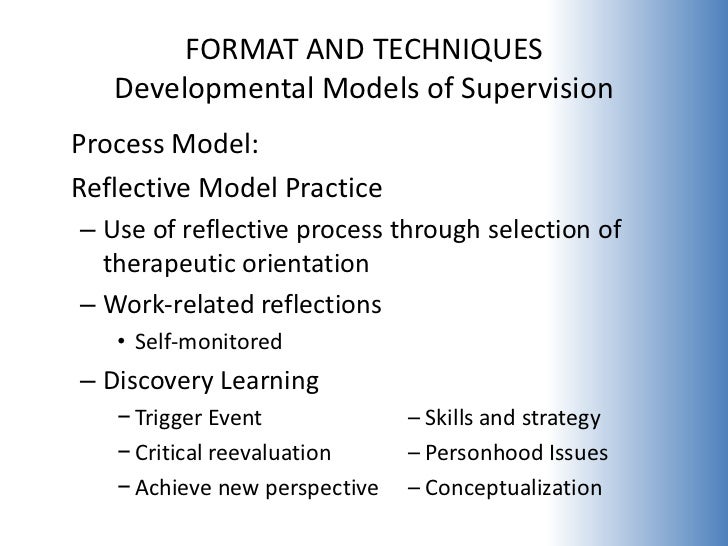 FORMAT AND TECHNIQUES
Developmental Models of Supervision

Process Model:

Reflective Model Practice

– Use of reflective process through selection of therapeutic orientation

– Work-related reflections

• Self-monitored

– Discovery Learning

– Trigger Event
– Critical reevaluation
– Achieve new perspective

– Skills and strategy
– Personhood Issues
– Conceptualization